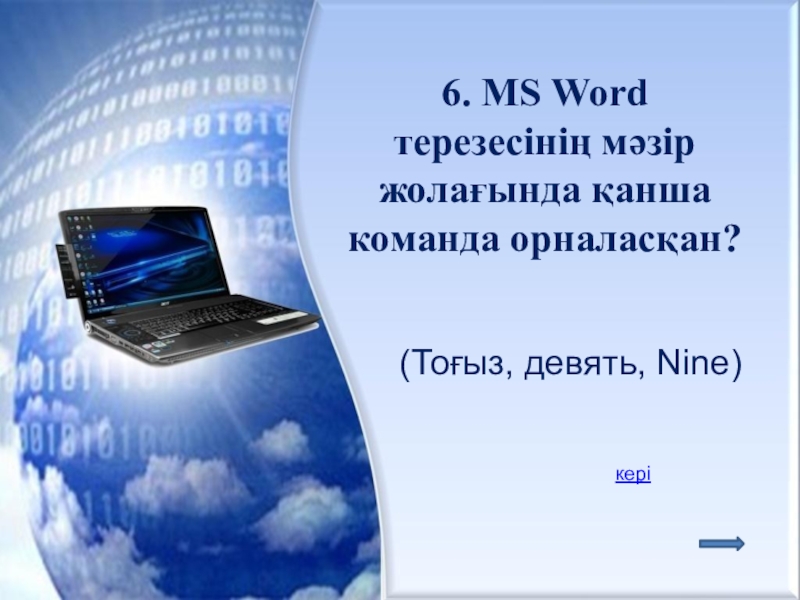 6. MS Word терезесінің мәзір жолағында қанша команда орналасқан?

(Тоғыз, девять, Nine)

кері